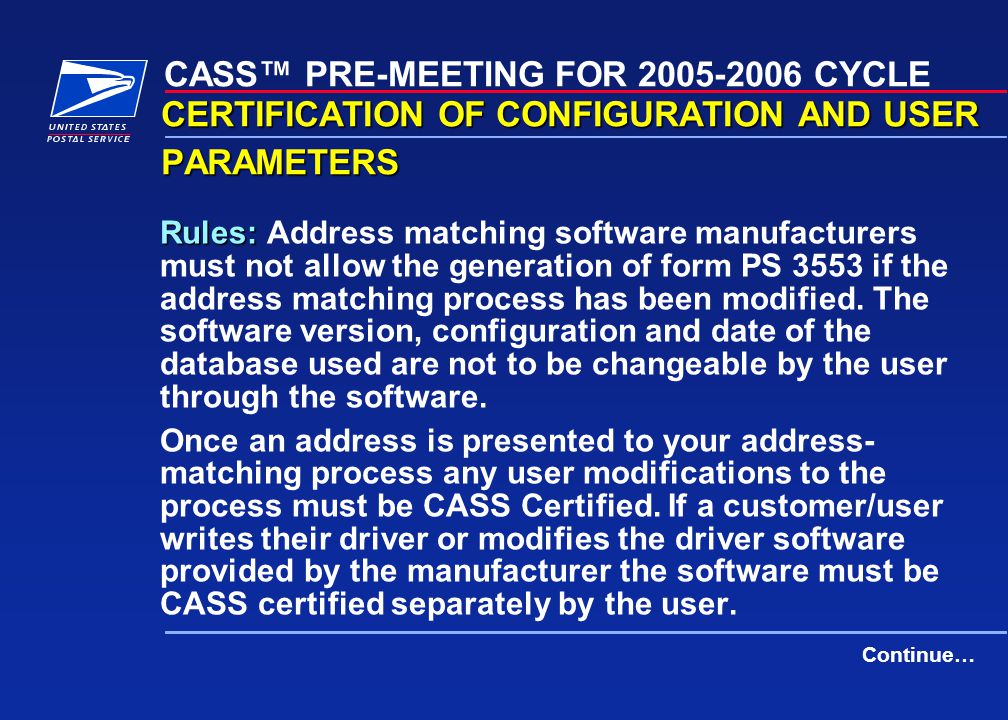 UNITED STATES POSTAL SERVICE

CASS™ PRE-MEETING FOR 2005-2006 CYCLE

CERTIFICATION OF CONFIGURATION AND USER PARAMETERS

Rules: Address matching software manufacturers must not allow the generation of form PS 3553 if the address matching process has been modified. The software version, configuration and date of the database used are not to be changeable by the user through the software.

Once an address is presented to your address-matching process any user modifications to the process must be CASS Certified. If a customer/user writes their driver or modifies the driver software provided by the manufacturer the software must be CASS certified separately by the user.

Continue…